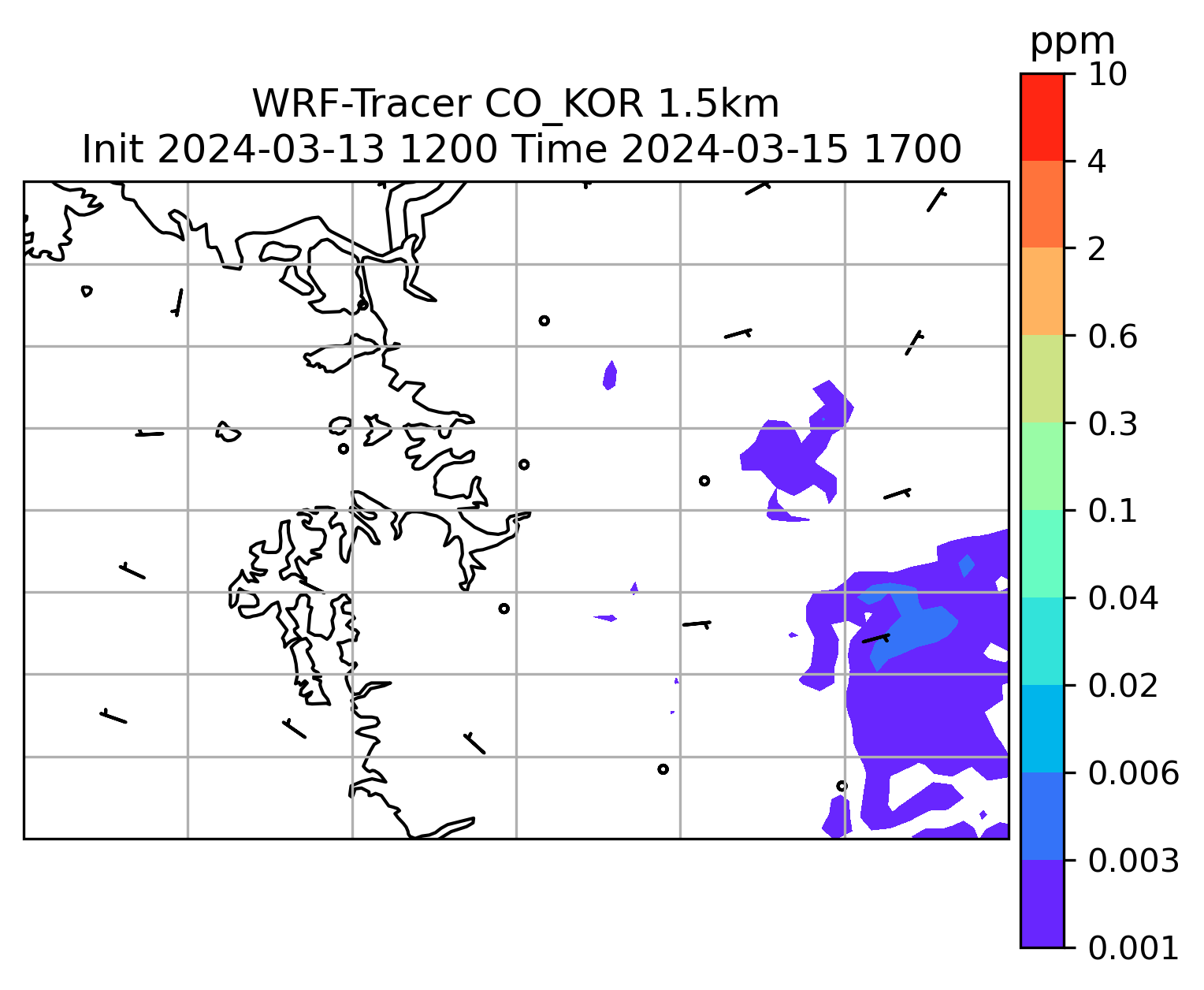 WRF-Tracer CO_KOR 1.5km
Init 2024-03-13 1200 Time 2024-03-15 1700

ppm
10
4
2
0.6
0.3
0.1
0.04
0.02
0.006
0.003
0.001